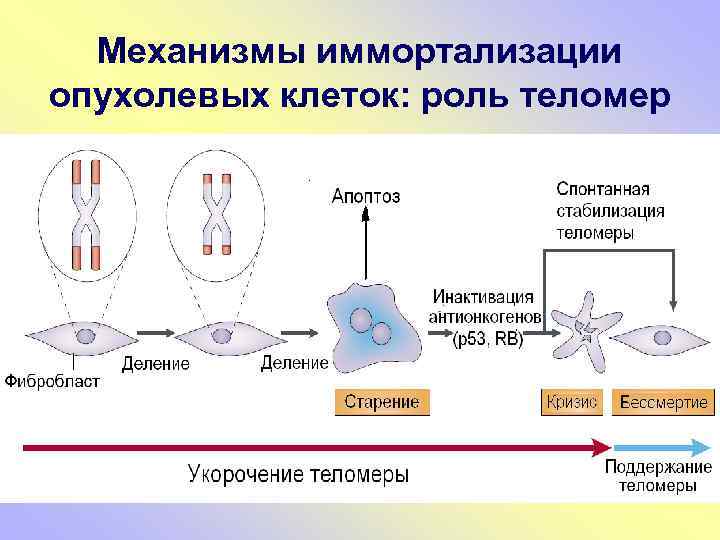 Механизмы иммортализации опухолевых клеток: роль теломер

Апоптоз

Спонтанная стабилизация теломеры

Инактивация антионкогенов (p53, RB)

Фибробласт

Деление

Деление

Старение

Кризис

Бессмертие

Укорочение теломеры

Поддержание теломеры